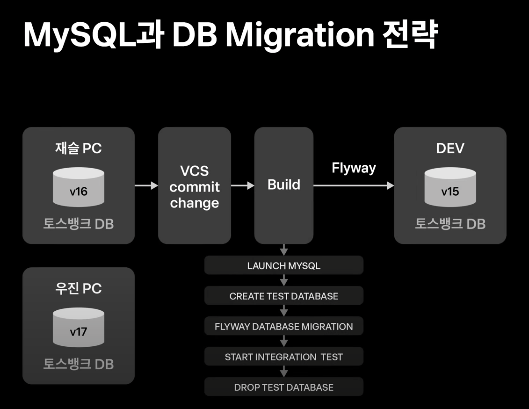 MySQL과 DB Migration 전략

재슬 PC
v16
토스뱅크 DB

VCS commit change

Build

Flyway

DEV
v15
토스뱅크 DB

우진 PC
v17
토스뱅크 DB

LAUNCH MYSQL
CREATE TEST DATABASE
FLYWAY DATABASE MIGRATION
START INTEGRATION TEST
DROP TEST DATABASE